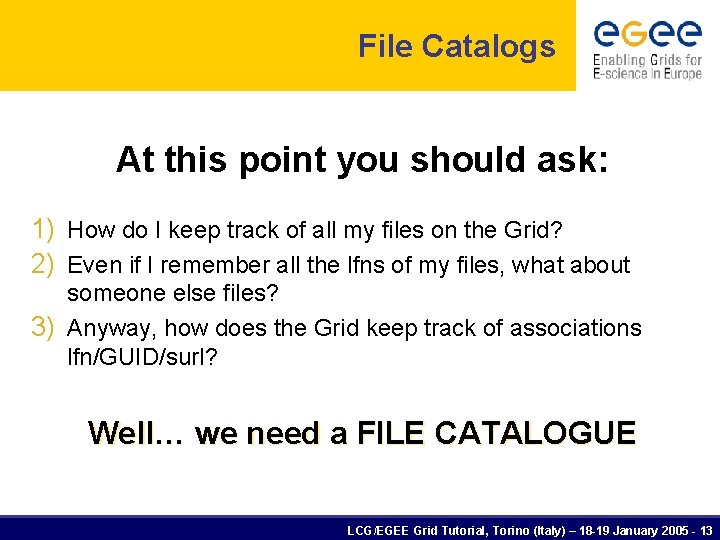 File Catalogs

eGee
Enabling Grids for E-science in Europe

At this point you should ask:

1) How do I keep track of all my files on the Grid?
2) Even if I remember all the lfns of my files, what about someone else files?
3) Anyway, how does the Grid keep track of associations lfn/GUID/surl?

Well… we need a FILE CATALOGUE

LCG/EGEE Grid Tutorial, Torino (Italy) – 18-19 January 2005 - 13